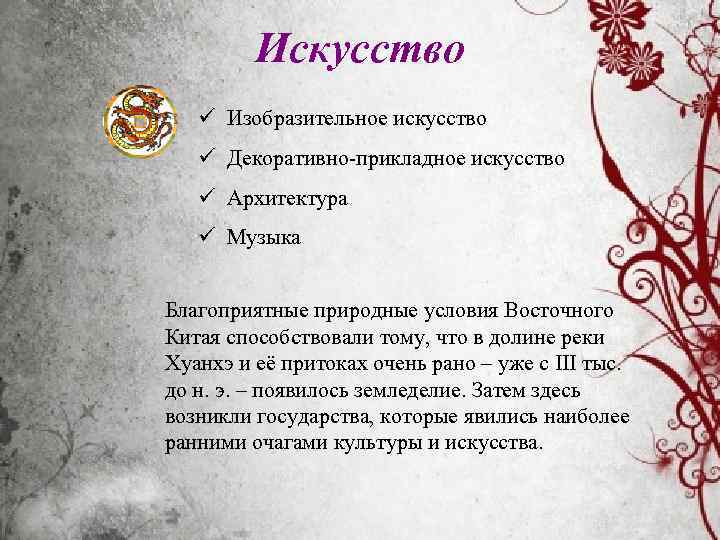 Искусство

✓ Изобразительное искусство
✓ Декоративно-прикладное искусство
✓ Архитектура
✓ Музыка

Благоприятные природные условия Восточного Китая способствовали тому, что в долине реки Хуанхэ и её притоках очень рано – уже с III тыс. до н. э. – появилось земледелие. Затем здесь возникли государства, которые явились наиболее ранними очагами культуры и искусства.